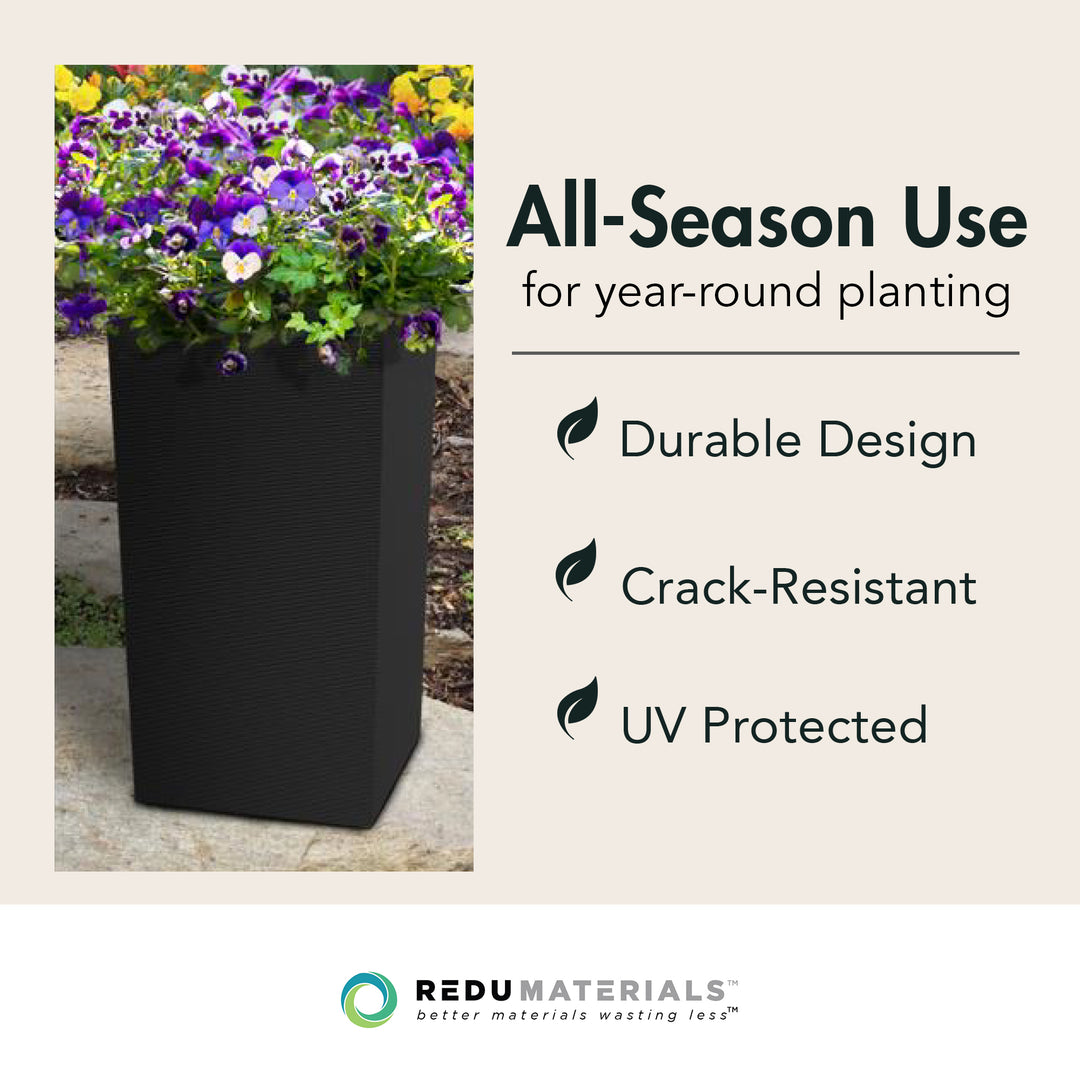 All-Season Use
for year-round planting

Durable Design

Crack-Resistant

UV Protected

REDUMATERIALS™
better materials wasting less™